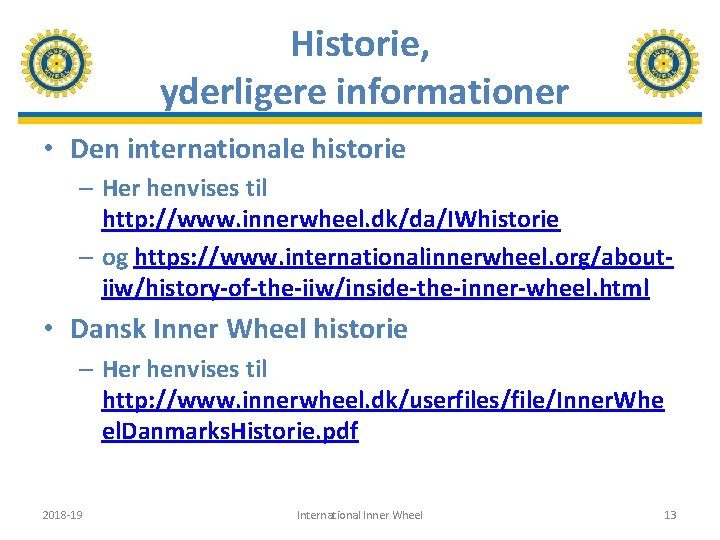 Historie,
yderligere informationer

• Den internationale historie
– Her henvises til http://www.innerwheel.dk/da/IWhistorie
– og https://www.internationalinnerwheel.org/about-iiw/history-of-the-iiw/inside-the-inner-wheel.html

• Dansk Inner Wheel historie
– Her henvises til http://www.innerwheel.dk/userfiles/file/InnerWheelDanmarksHistorie.pdf

2018-19
International Inner Wheel
13